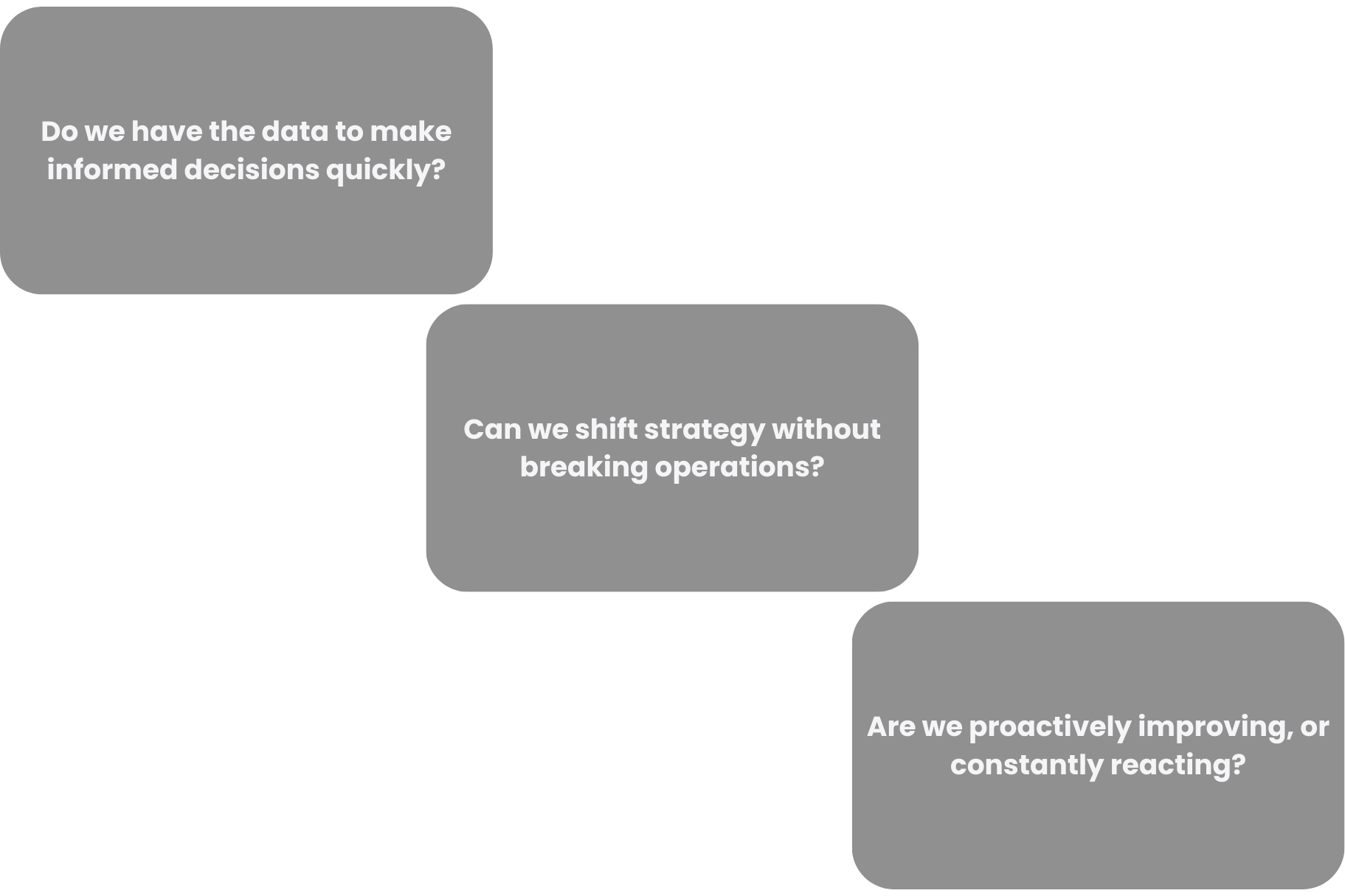 Do we have the data to make informed decisions quickly?

Can we shift strategy without breaking operations?

Are we proactively improving, or constantly reacting?